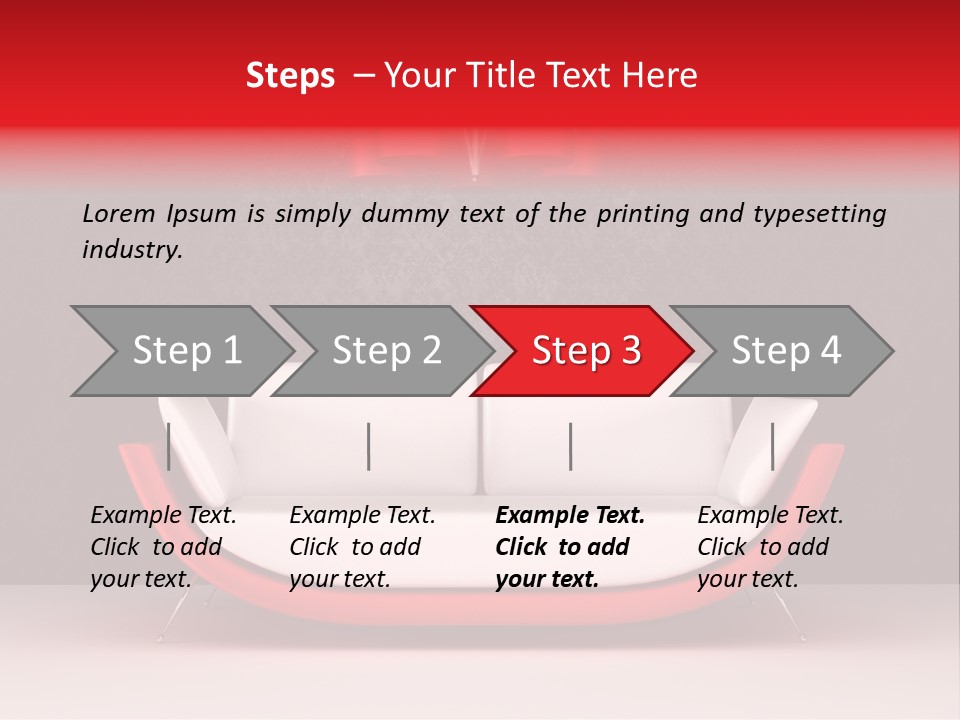 Steps – Your Title Text Here

Lorem Ipsum is simply dummy text of the printing and typesetting industry.

Step 1

Step 2

Step 3

Step 4

Example Text. Click to add your text.

Example Text. Click to add your text.

Example Text. Click to add your text.

Example Text. Click to add your text.